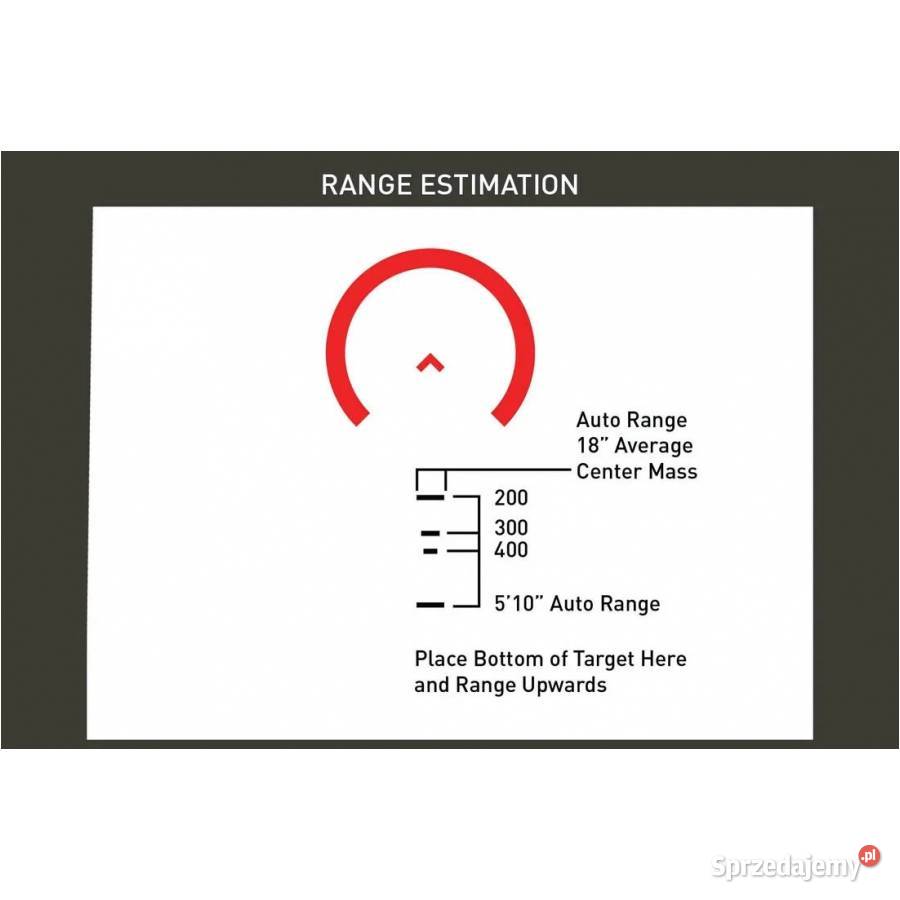 RANGE ESTIMATION

Auto Range
18" Average
Center Mass

200

300
400

5'10" Auto Range

Place Bottom of Target Here
and Range Upwards

Sprzedajemy.pl